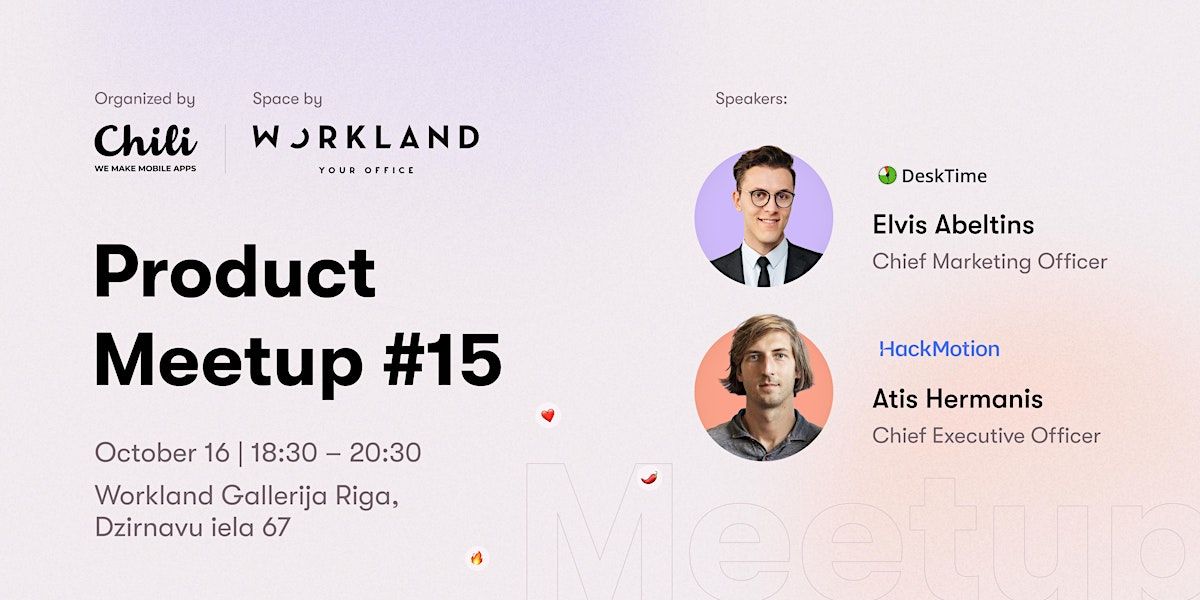 Organized by

Chili
WE MAKE MOBILE APPS

Space by

WORKLAND
YOUR OFFICE

Product Meetup #15

October 16 | 18:30 – 20:30

Workland Gallerija Riga, Dzirnavu iela 67

Speakers:

DeskTime
Elvis Abeltins
Chief Marketing Officer

HackMotion
Atis Hermanis
Chief Executive Officer

Meetup